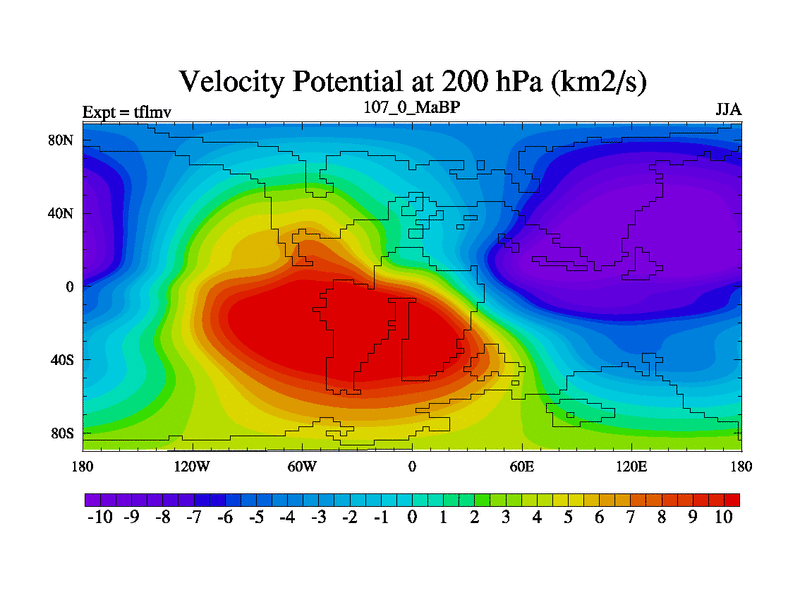 Velocity Potential at 200 hPa (km2/s)

Expt = tflmv

107_0_MaBP

JJA

80N
40N
0
40S
80S

180 120W 60W 0 60E 120E 180

-10 -9 -8 -7 -6 -5 -4 -3 -2 -1 0 1 2 3 4 5 6 7 8 9 10